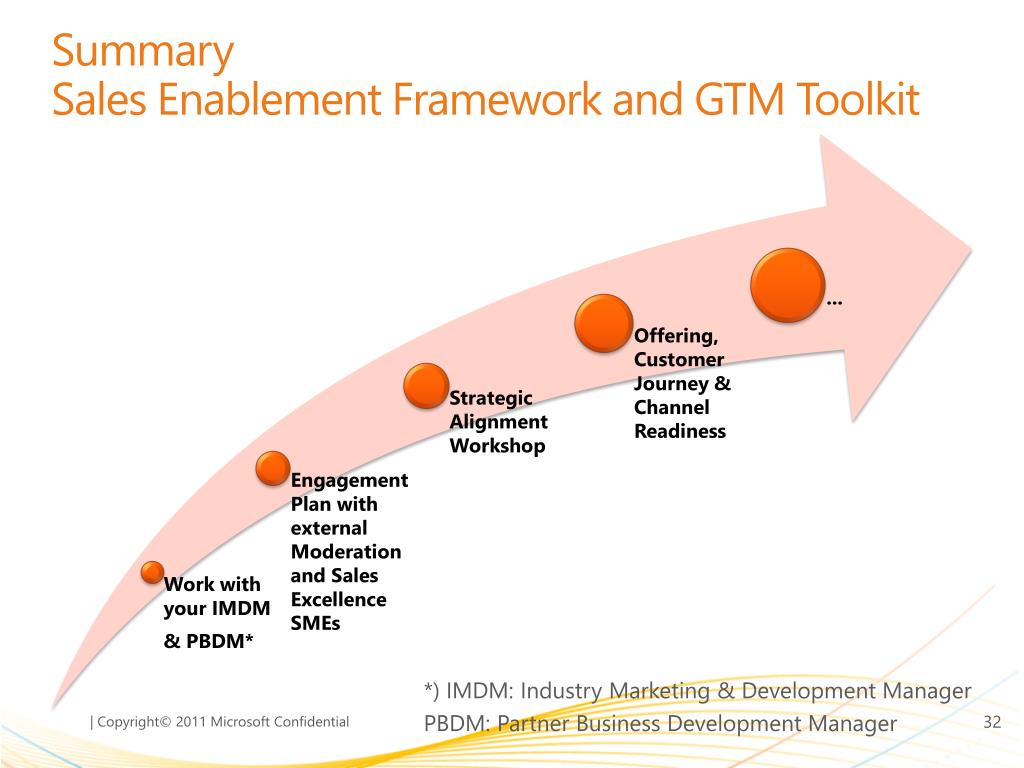 Summary
Sales Enablement Framework and GTM Toolkit

Work with your IMDM & PBDM*

Engagement Plan with external Moderation and Sales Excellence SMEs

Strategic Alignment Workshop

Offering, Customer Journey & Channel Readiness

…

*) IMDM: Industry Marketing & Development Manager
PBDM: Partner Business Development Manager

| Copyright© 2011 Microsoft Confidential

32